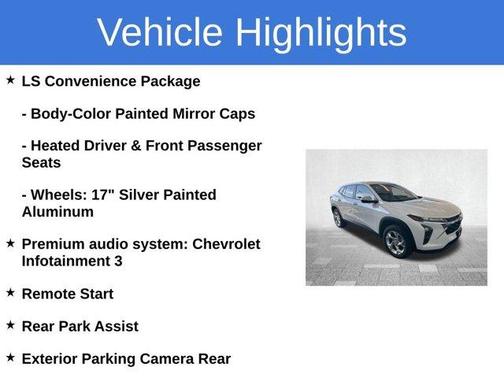 Vehicle Highlights

★ LS Convenience Package

- Body-Color Painted Mirror Caps

- Heated Driver & Front Passenger Seats

- Wheels: 17" Silver Painted Aluminum

★ Premium audio system: Chevrolet Infotainment 3

★ Remote Start

★ Rear Park Assist

★ Exterior Parking Camera Rear